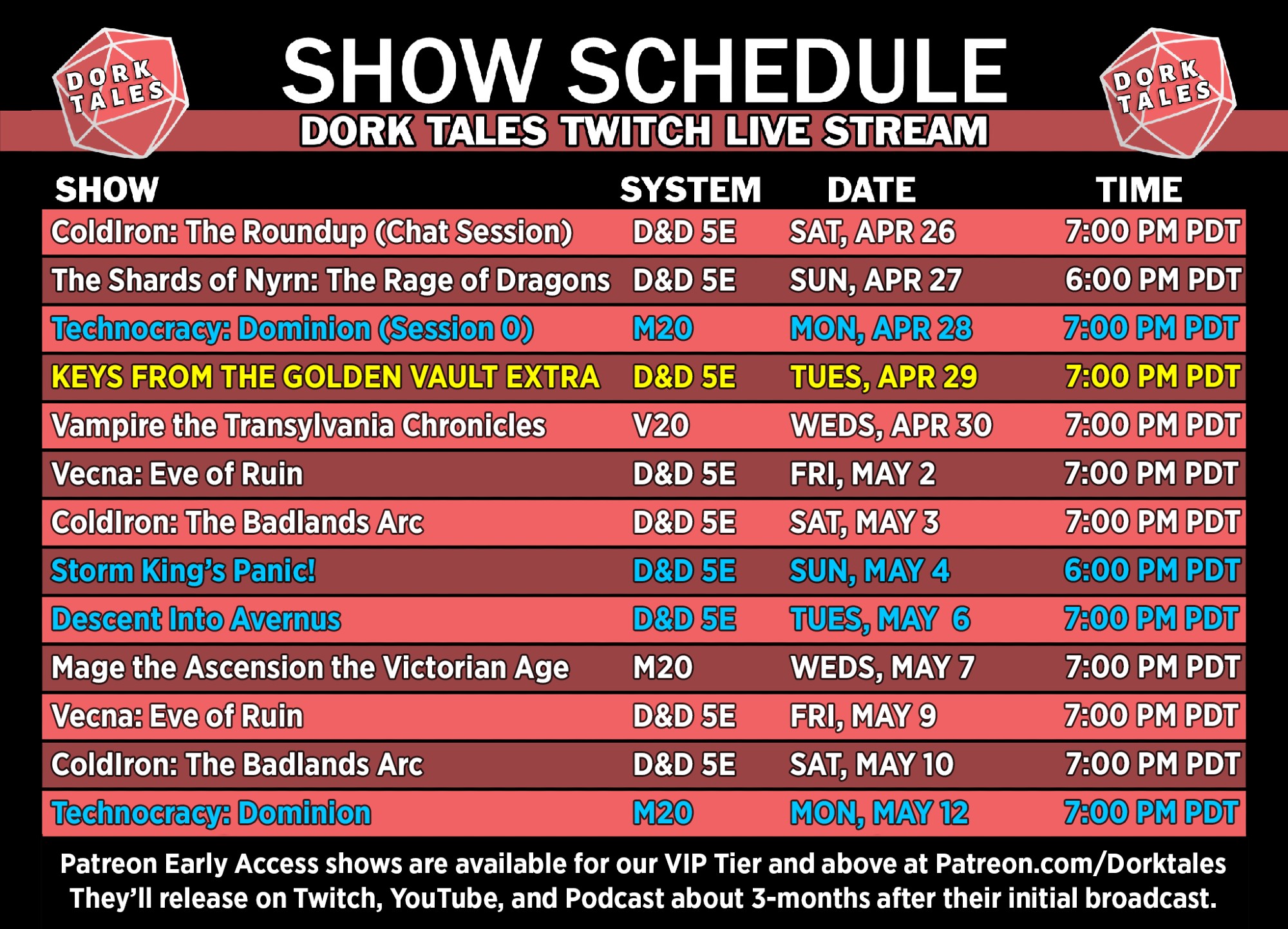 DORK TALES

SHOW SCHEDULE

DORK TALES

DORK TALES TWITCH LIVE STREAM

| SHOW | SYSTEM | DATE | TIME |
|---|---|---|---|
| ColdIron: The Roundup (Chat Session) | D&D 5E | SAT, APR 26 | 7:00 PM PDT |
| The Shards of Nyrn: The Rage of Dragons | D&D 5E | SUN, APR 27 | 6:00 PM PDT |
| Technocracy: Dominion (Session 0) | M20 | MON, APR 28 | 7:00 PM PDT |
| KEYS FROM THE GOLDEN VAULT EXTRA | D&D 5E | TUES, APR 29 | 7:00 PM PDT |
| Vampire the Transylvania Chronicles | V20 | WEDS, APR 30 | 7:00 PM PDT |
| Vecna: Eve of Ruin | D&D 5E | FRI, MAY 2 | 7:00 PM PDT |
| ColdIron: The Badlands Arc | D&D 5E | SAT, MAY 3 | 7:00 PM PDT |
| Storm King's Panic! | D&D 5E | SUN, MAY 4 | 6:00 PM PDT |
| Descent Into Avernus | D&D 5E | TUES, MAY 6 | 7:00 PM PDT |
| Mage the Ascension the Victorian Age | M20 | WEDS, MAY 7 | 7:00 PM PDT |
| Vecna: Eve of Ruin | D&D 5E | FRI, MAY 9 | 7:00 PM PDT |
| ColdIron: The Badlands Arc | D&D 5E | SAT, MAY 10 | 7:00 PM PDT |
| Technocracy: Dominion | M20 | MON, MAY 12 | 7:00 PM PDT |

Patreon Early Access shows are available for our VIP Tier and above at Patreon.com/Dorktales They'll release on Twitch, YouTube, and Podcast about 3-months after their initial broadcast.